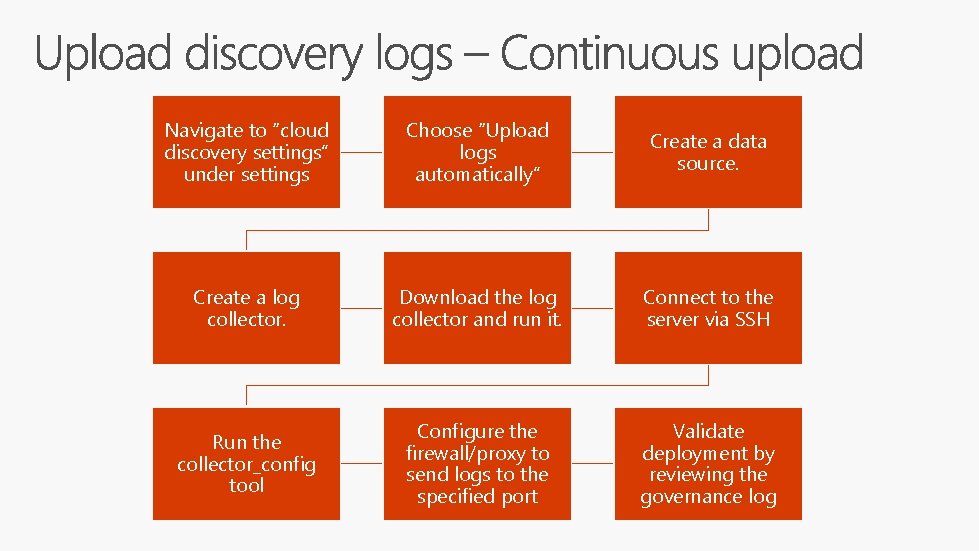 Upload discovery logs – Continuous upload

Navigate to "cloud discovery settings" under settings

Choose "Upload logs automatically"

Create a data source.

Create a log collector.

Download the log collector and run it.

Connect to the server via SSH

Run the collector_config tool

Configure the firewall/proxy to send logs to the specified port

Validate deployment by reviewing the governance log